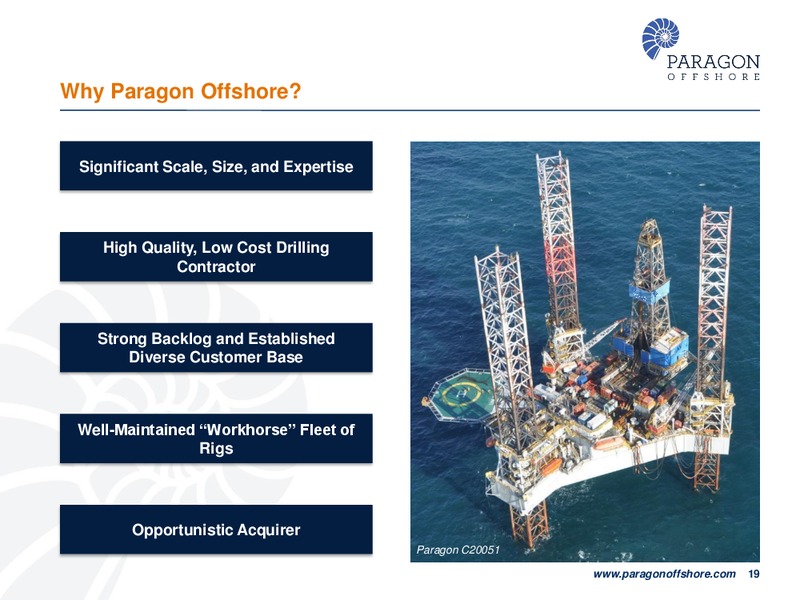 PARAGON
OFFSHORE

Why Paragon Offshore?

Significant Scale, Size, and Expertise

High Quality, Low Cost Drilling Contractor

Strong Backlog and Established Diverse Customer Base

Well-Maintained “Workhorse” Fleet of Rigs

Opportunistic Acquirer

Paragon C20051

www.paragonoffshore.com 19